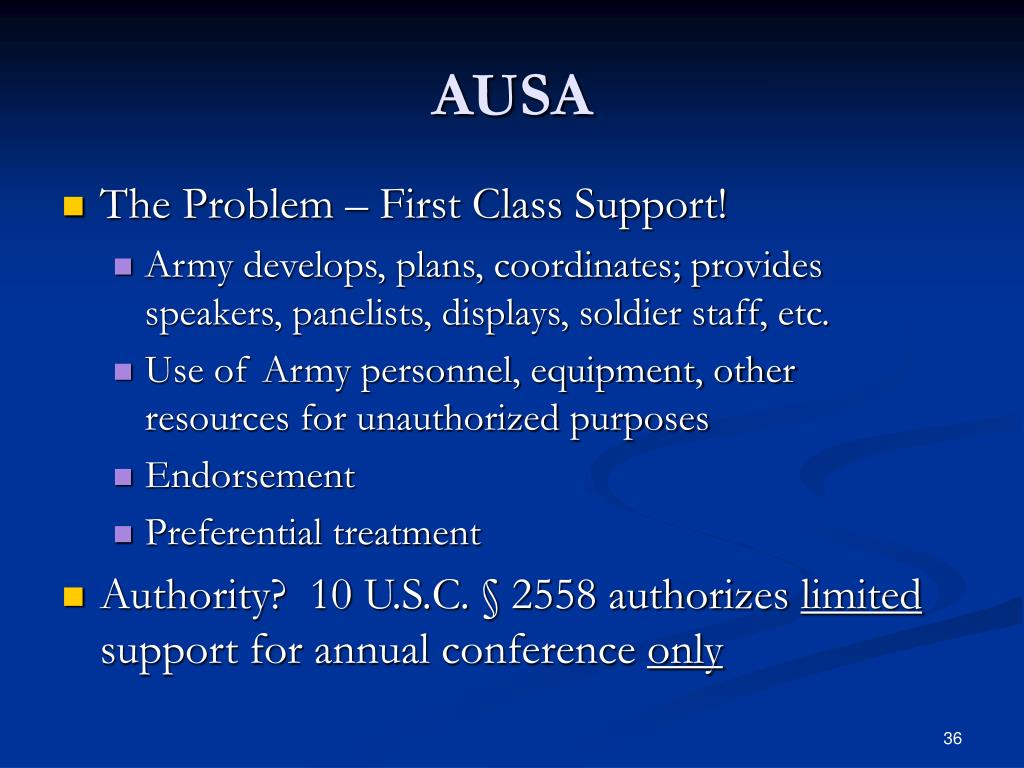 AUSA

- The Problem – First Class Support!
  - Army develops, plans, coordinates; provides speakers, panelists, displays, soldier staff, etc.
  - Use of Army personnel, equipment, other resources for unauthorized purposes
  - Endorsement
  - Preferential treatment
- Authority? 10 U.S.C. § 2558 authorizes limited support for annual conference only

36